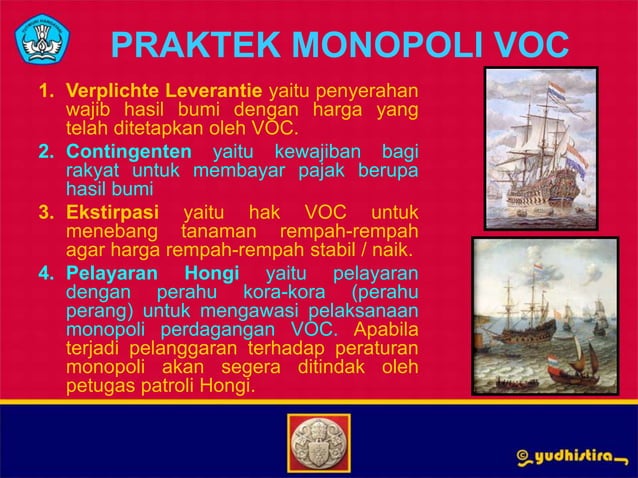 PRAKTEK MONOPOLI VOC

1. Verplichte Leverantie yaitu penyerahan wajib hasil bumi dengan harga yang telah ditetapkan oleh VOC.

2. Contingenten yaitu kewajiban bagi rakyat untuk membayar pajak berupa hasil bumi

3. Ekstirpasi yaitu hak VOC untuk menebang tanaman rempah-rempah agar harga rempah-rempah stabil / naik.

4. Pelayaran Hongi yaitu pelayaran dengan perahu kora-kora (perahu perang) untuk mengawasi pelaksanaan monopoli perdagangan VOC. Apabila terjadi pelanggaran terhadap peraturan monopoli akan segera ditindak oleh petugas patroli Hongi.

© yudhistira